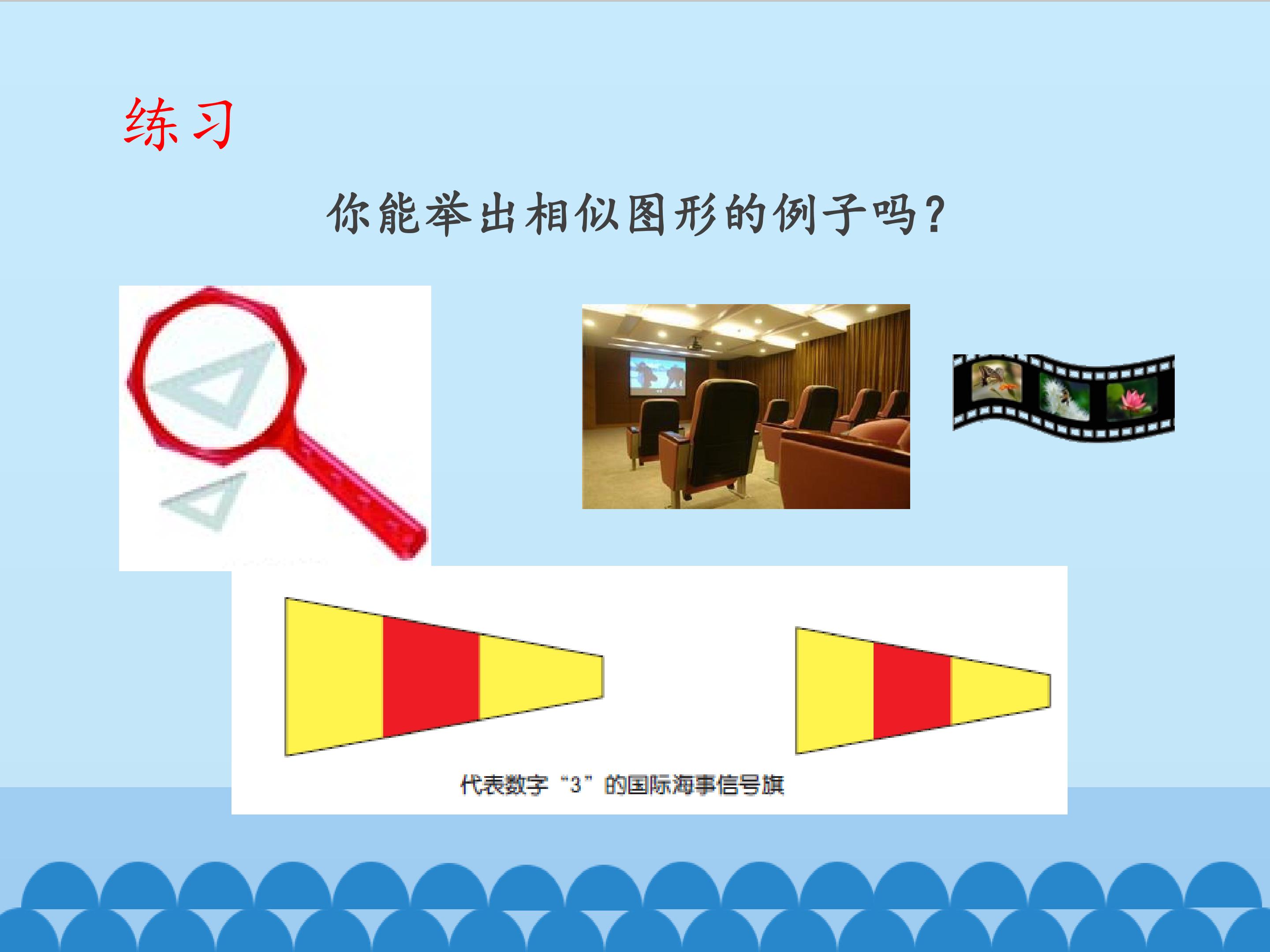 练习

你能举出相似图形的例子吗？

代表数字“3”的国际海事信号旗